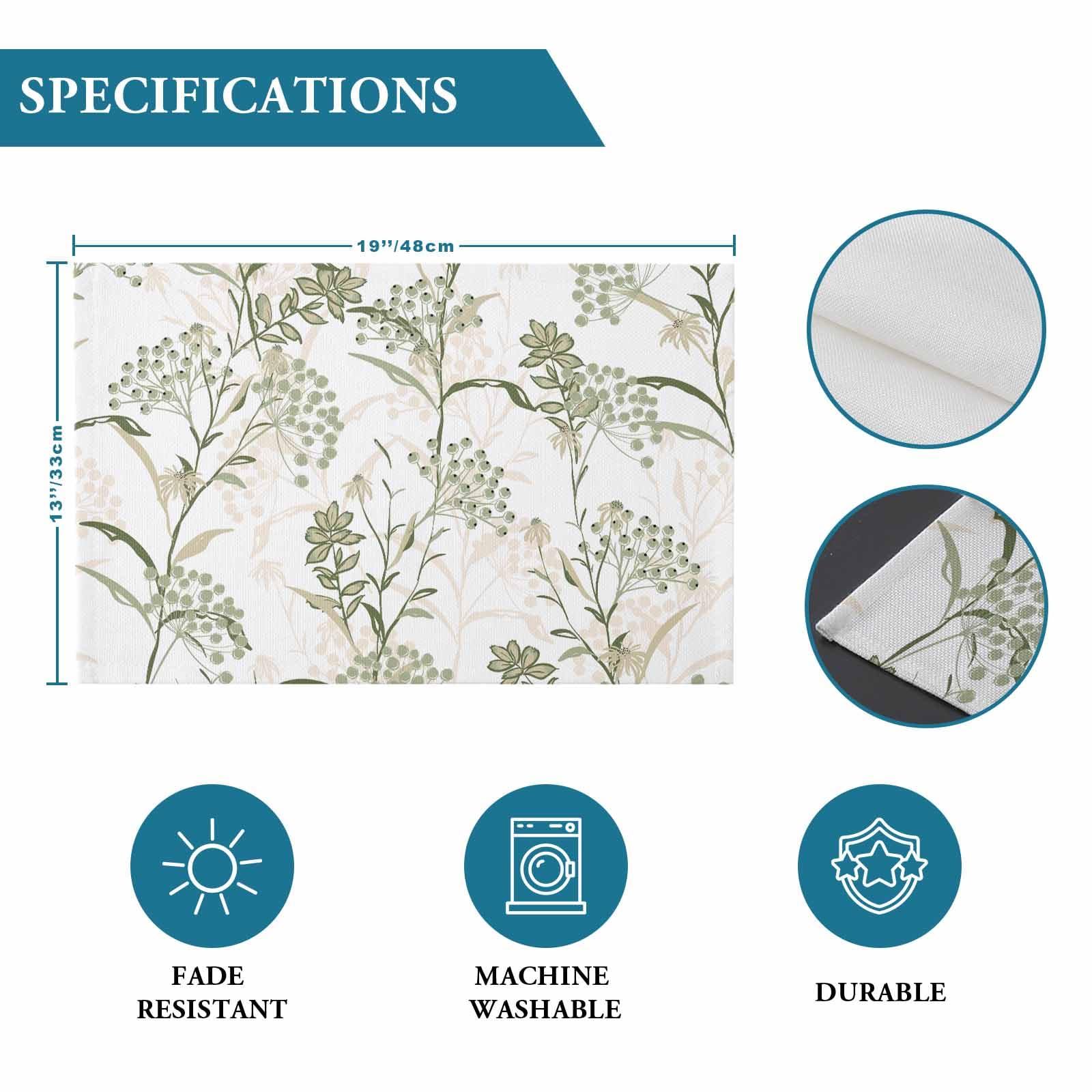 SPECIFICATIONS

19''/48cm

13''/33cm

FADE RESISTANT

MACHINE WASHABLE

DURABLE